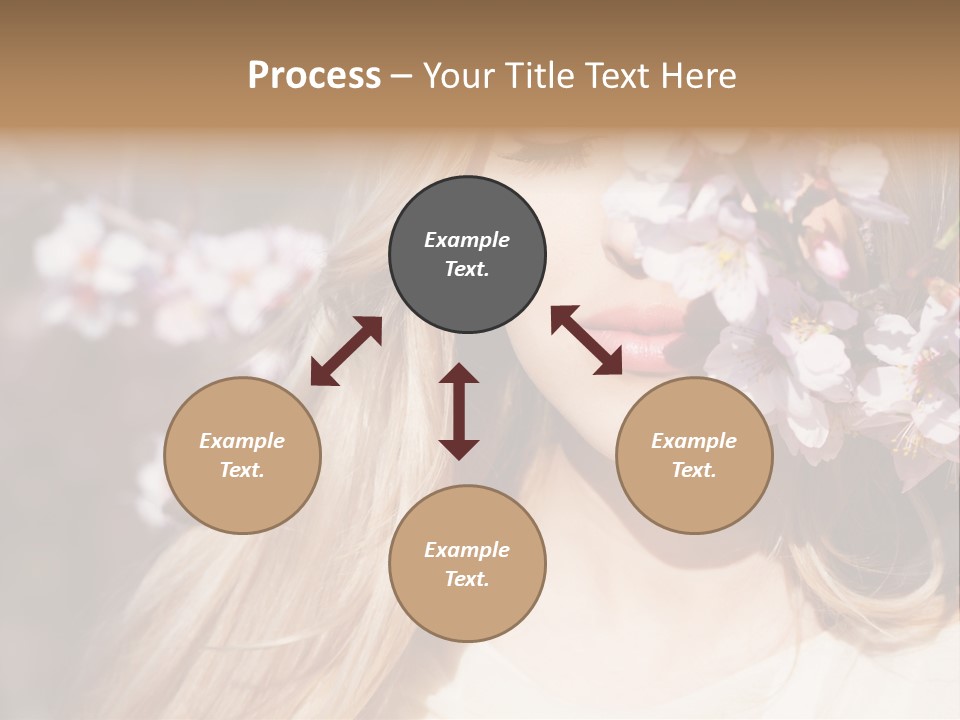 Process – Your Title Text Here

Example Text.

Example Text.

Example Text.

Example Text.